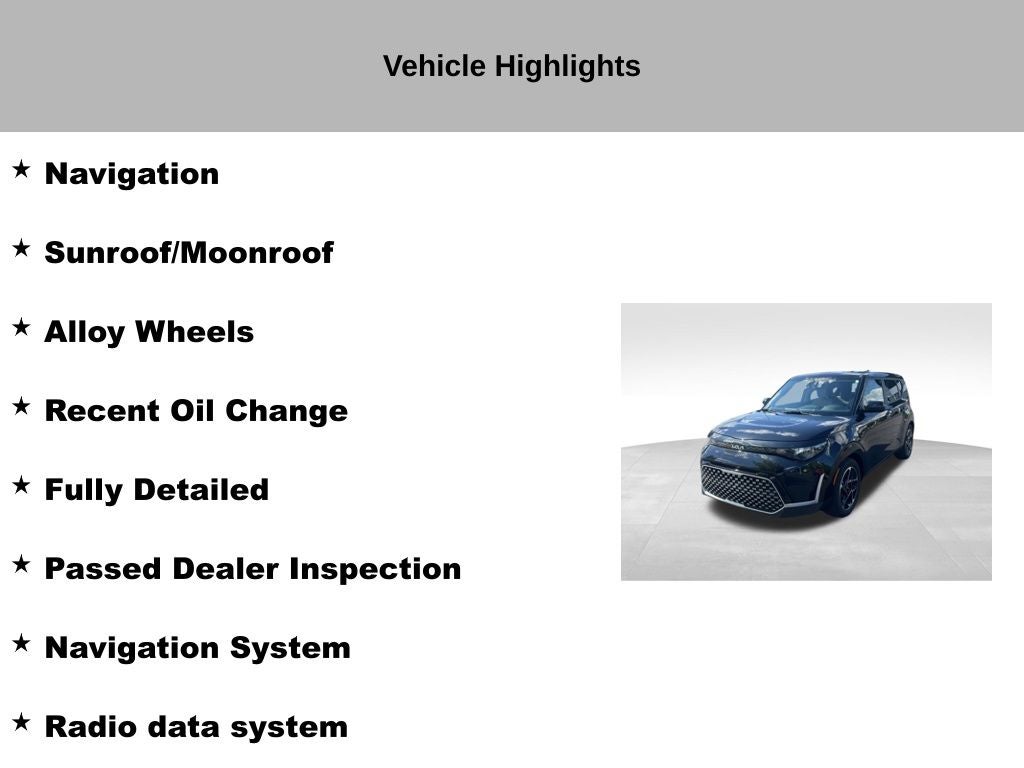 Vehicle Highlights

★ Navigation

★ Sunroof/Moonroof

★ Alloy Wheels

★ Recent Oil Change

★ Fully Detailed

★ Passed Dealer Inspection

★ Navigation System

★ Radio data system